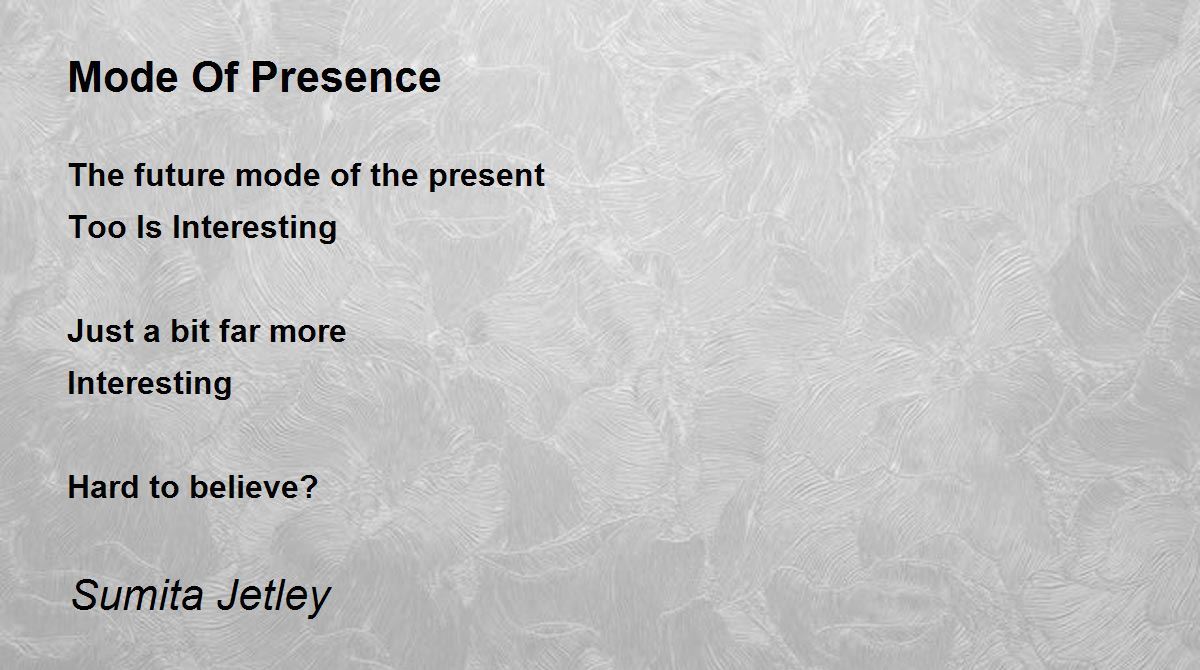 Mode Of Presence

The future mode of the present
Too Is Interesting

Just a bit far more
Interesting

Hard to believe?

Sumita Jetley